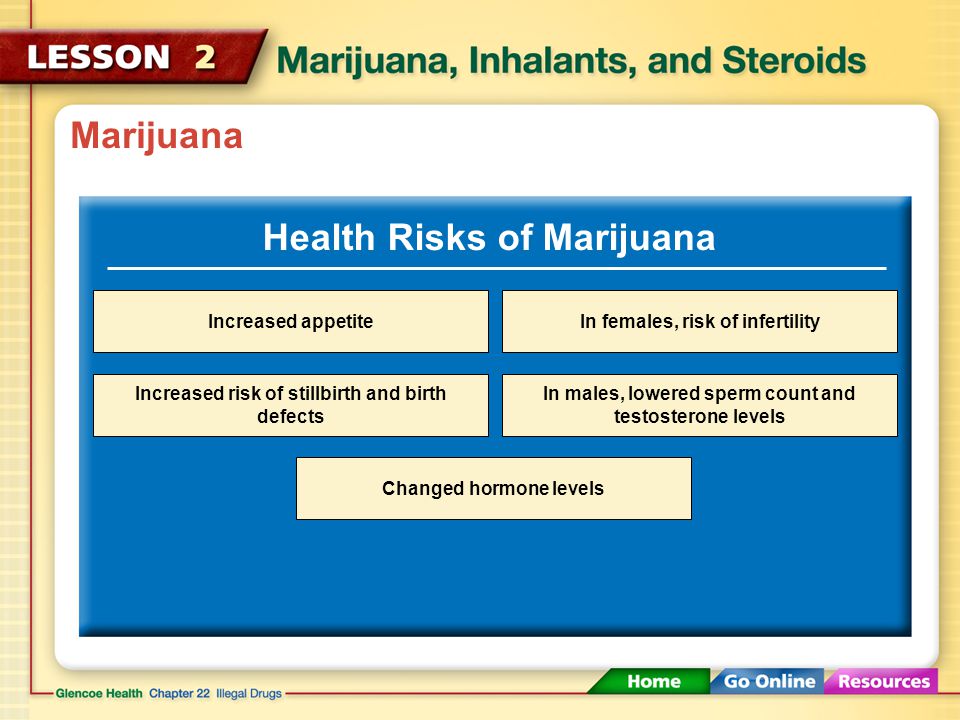 LESSON 2 Marijuana, Inhalants, and Steroids

Marijuana

Health Risks of Marijuana

Increased appetite

In females, risk of infertility

Increased risk of stillbirth and birth defects

In males, lowered sperm count and testosterone levels

Changed hormone levels

Glencoe Health Chapter 22 Illegal Drugs

Home Go Online Resources